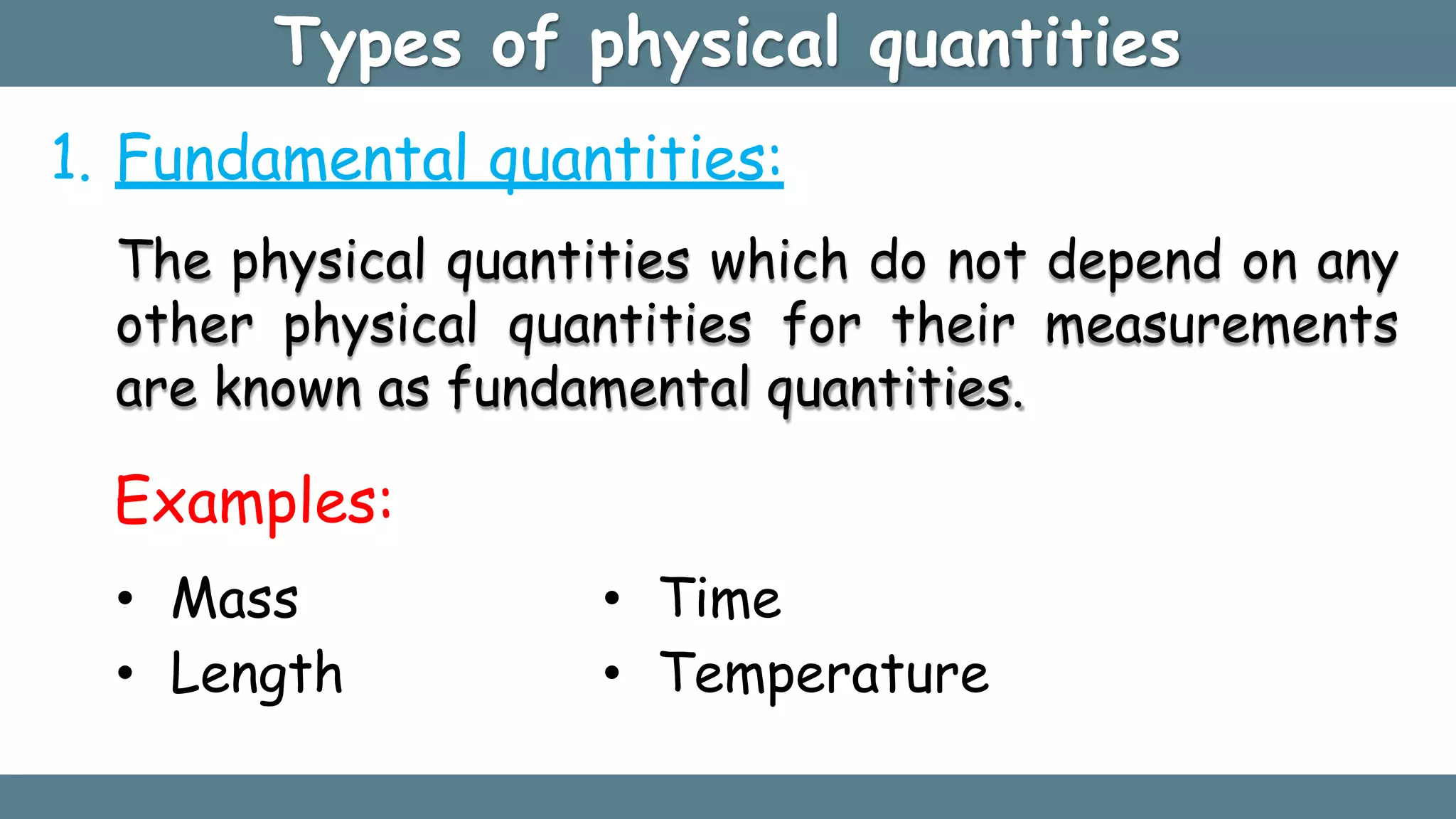 Types of physical quantities

1. Fundamental quantities:

The physical quantities which do not depend on any other physical quantities for their measurements are known as fundamental quantities.

Examples:

• Mass
• Length

• Time
• Temperature